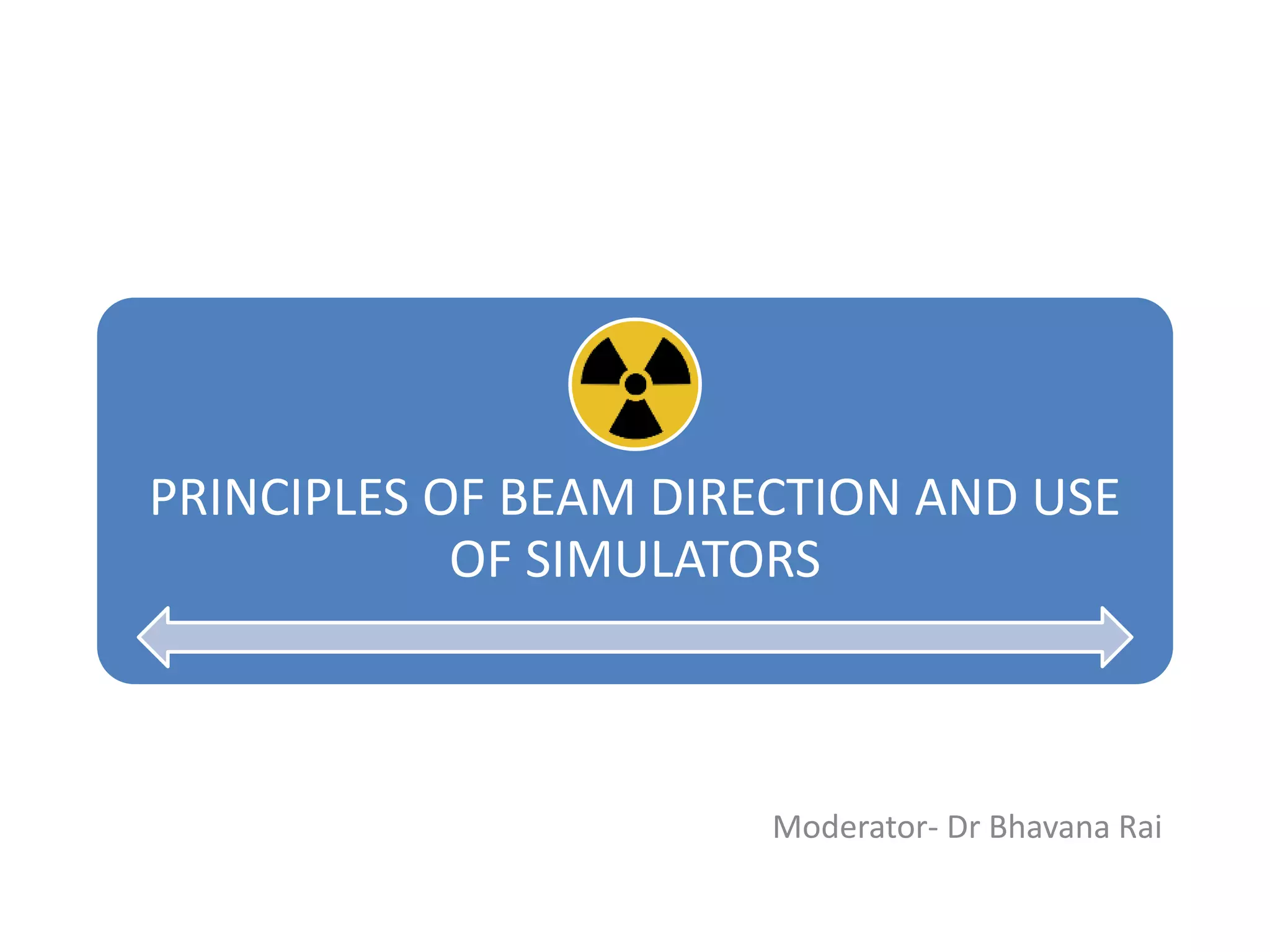 PRINCIPLES OF BEAM DIRECTION AND USE OF SIMULATORS

Moderator- Dr Bhavana Rai